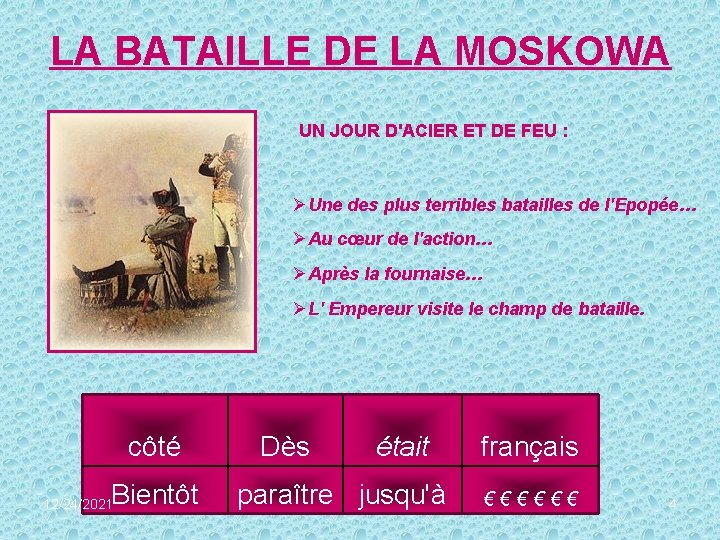 LA BATAILLE DE LA MOSKOWA

UN JOUR D'ACIER ET DE FEU :

➢ Une des plus terribles batailles de l'Epopée…

➢ Au cœur de l'action…

➢ Après la fournaise…

➢ L' Empereur visite le champ de bataille.

| côté | Dès | était | français |
|---|---|---|---|
| Bientôt | paraître | jusqu'à | € € € € € € |

12/24/2021

4